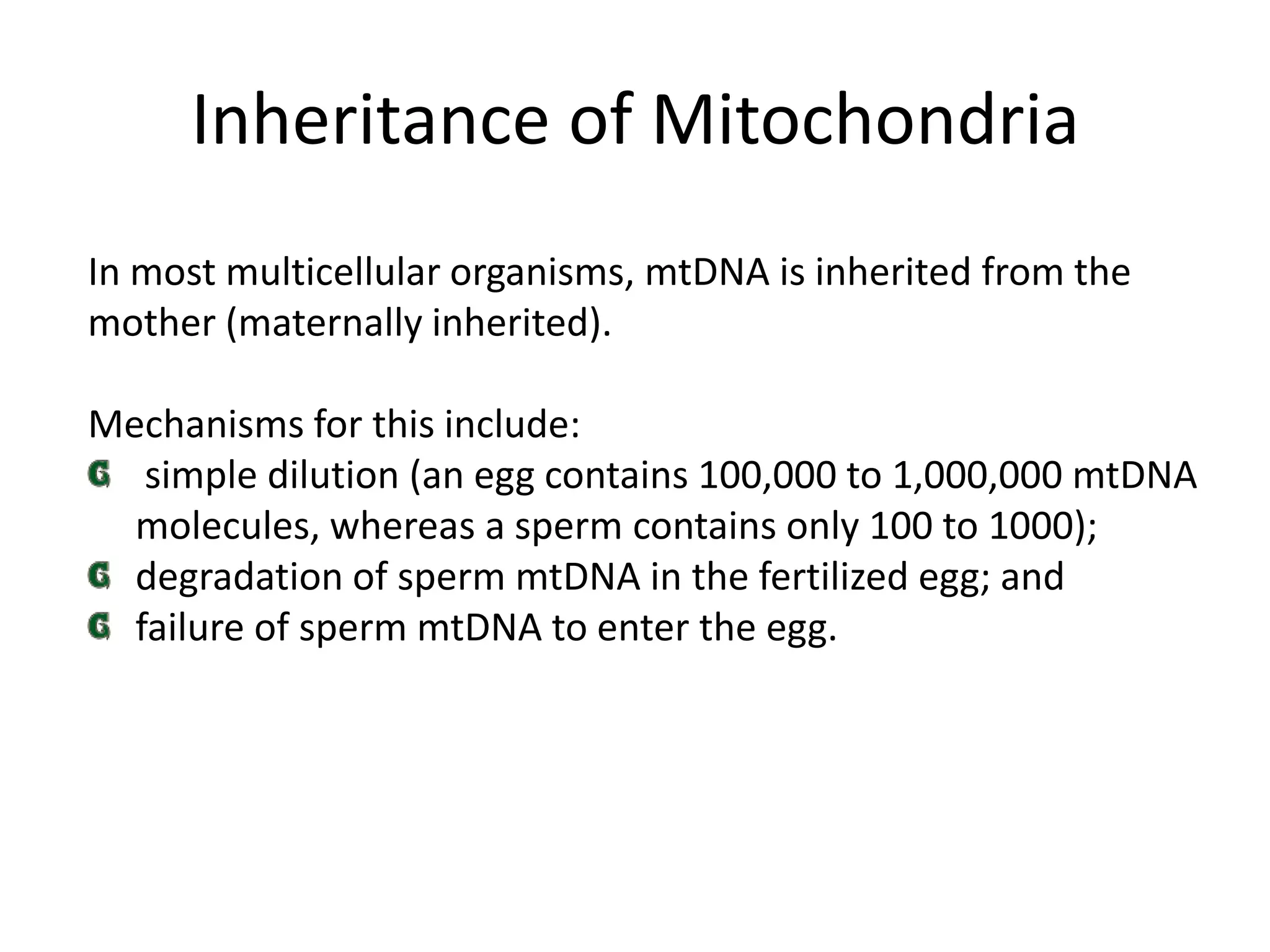 Inheritance of Mitochondria

In most multicellular organisms, mtDNA is inherited from the mother (maternally inherited).

Mechanisms for this include:
- simple dilution (an egg contains 100,000 to 1,000,000 mtDNA molecules, whereas a sperm contains only 100 to 1000);
- degradation of sperm mtDNA in the fertilized egg; and
- failure of sperm mtDNA to enter the egg.